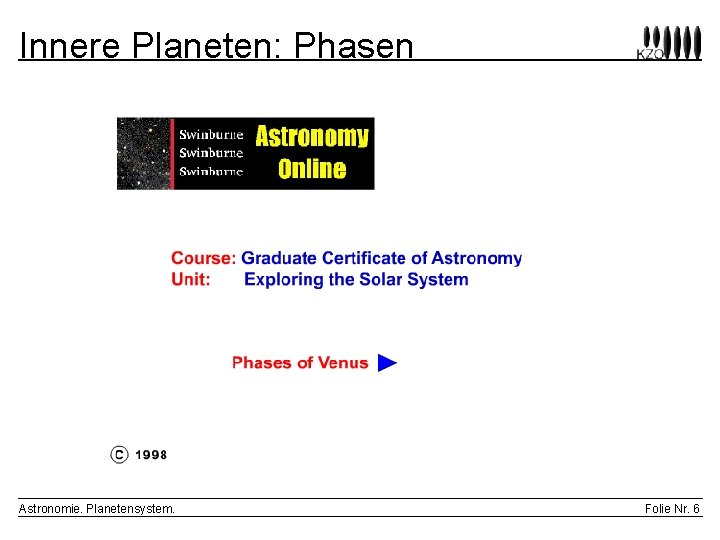 Innere Planeten: Phasen

KZO

Swinburne
Swinburne
Swinburne

Astronomy Online

Course: Graduate Certificate of Astronomy
Unit: Exploring the Solar System

Phases of Venus

© 1998

Astronomie. Planetensystem.

Folie Nr. 6